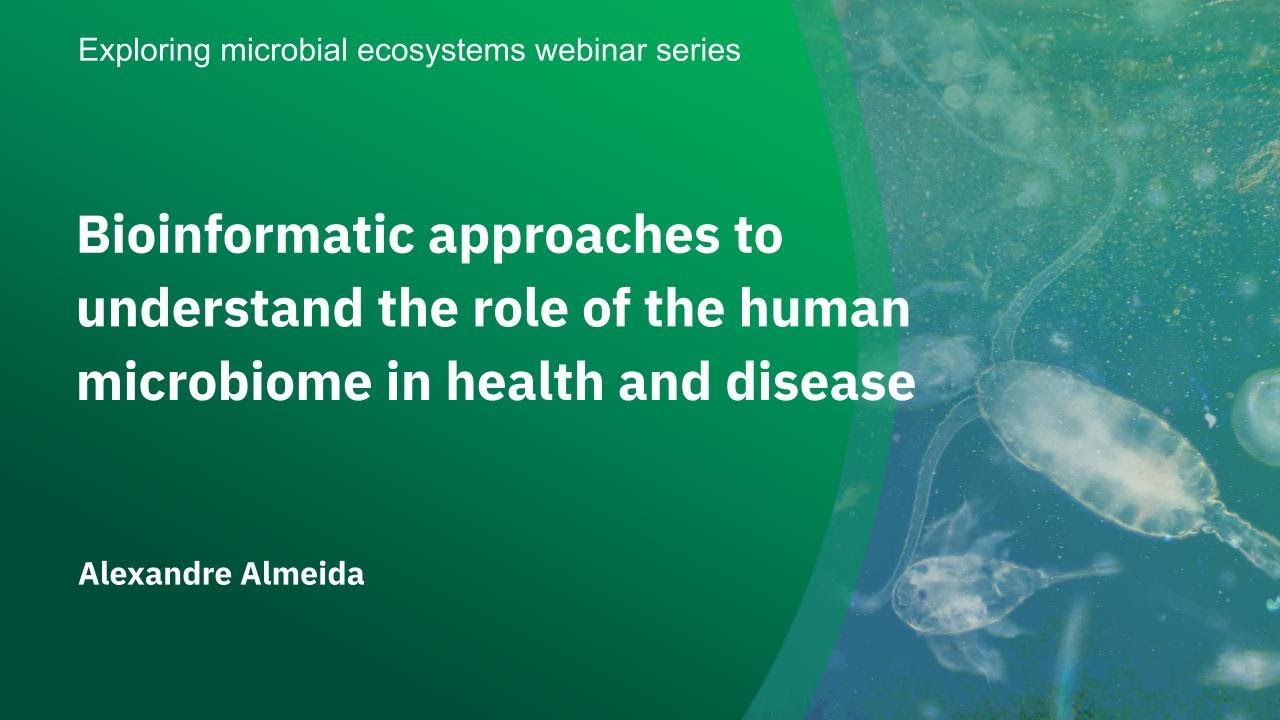 Exploring microbial ecosystems webinar series

Bioinformatic approaches to understand the role of the human microbiome in health and disease

Alexandre Almeida